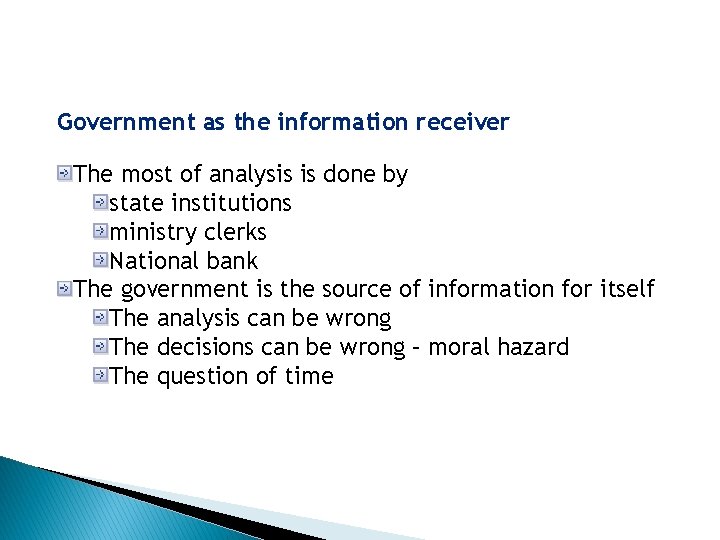 Government as the information receiver

The most of analysis is done by
state institutions
ministry clerks
National bank
The government is the source of information for itself
The analysis can be wrong
The decisions can be wrong – moral hazard
The question of time